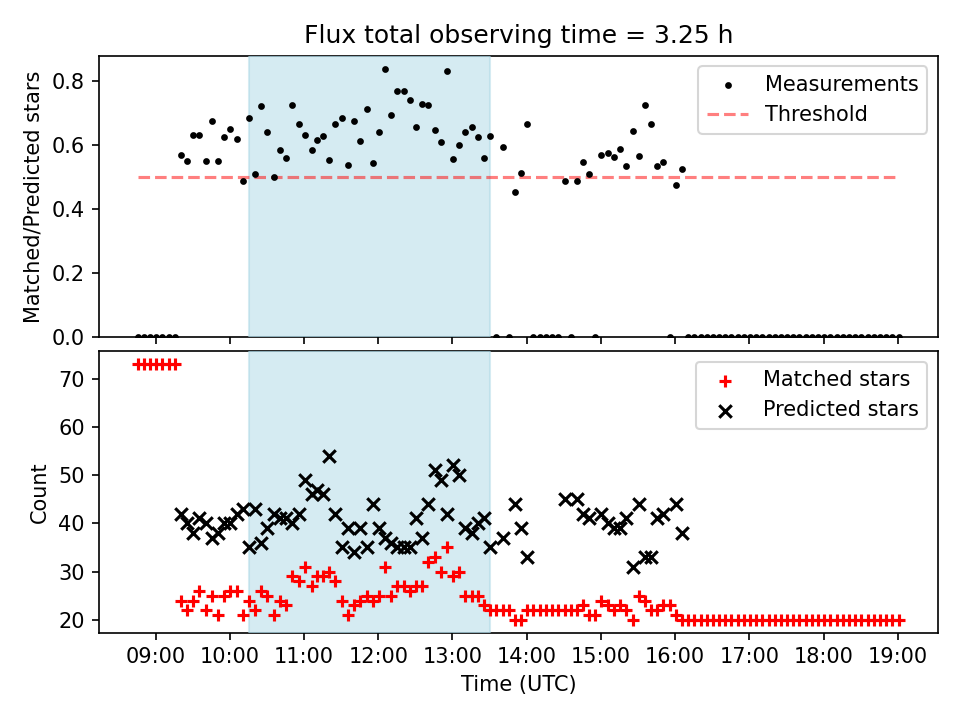 Flux total observing time = 3.25 h

Matched/Predicted stars

0.8
0.6
0.4
0.2
0.0

Measurements
Threshold

Count

70
60
50
40
30
20

Matched stars
Predicted stars

09:00 10:00 11:00 12:00 13:00 14:00 15:00 16:00 17:00 18:00 19:00

Time (UTC)